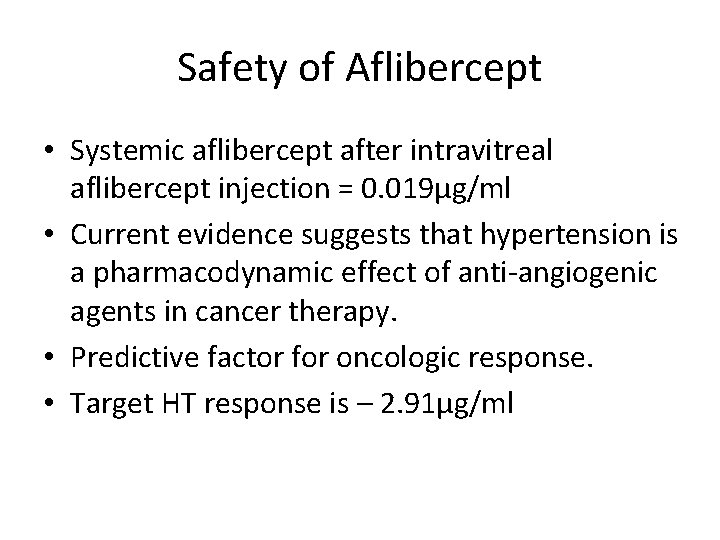 Safety of Aflibercept

• Systemic aflibercept after intravitreal aflibercept injection = 0.019μg/ml
• Current evidence suggests that hypertension is a pharmacodynamic effect of anti-angiogenic agents in cancer therapy.
• Predictive factor for oncologic response.
• Target HT response is – 2.91μg/ml